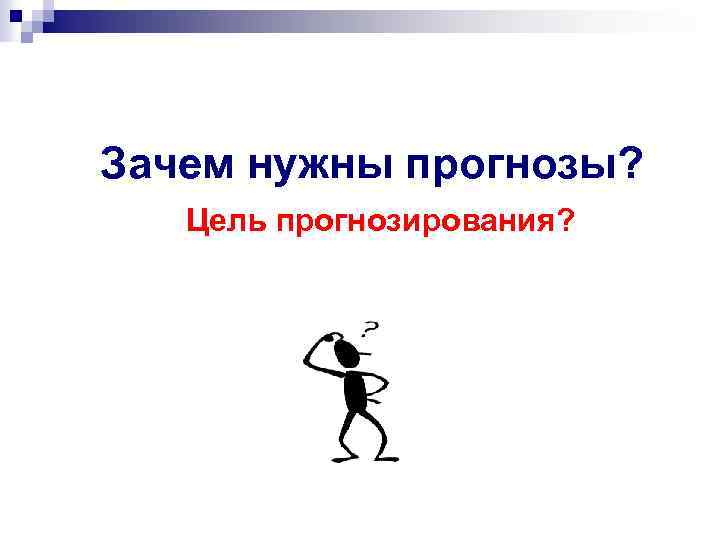 Зачем нужны прогнозы?

Цель прогнозирования?

?